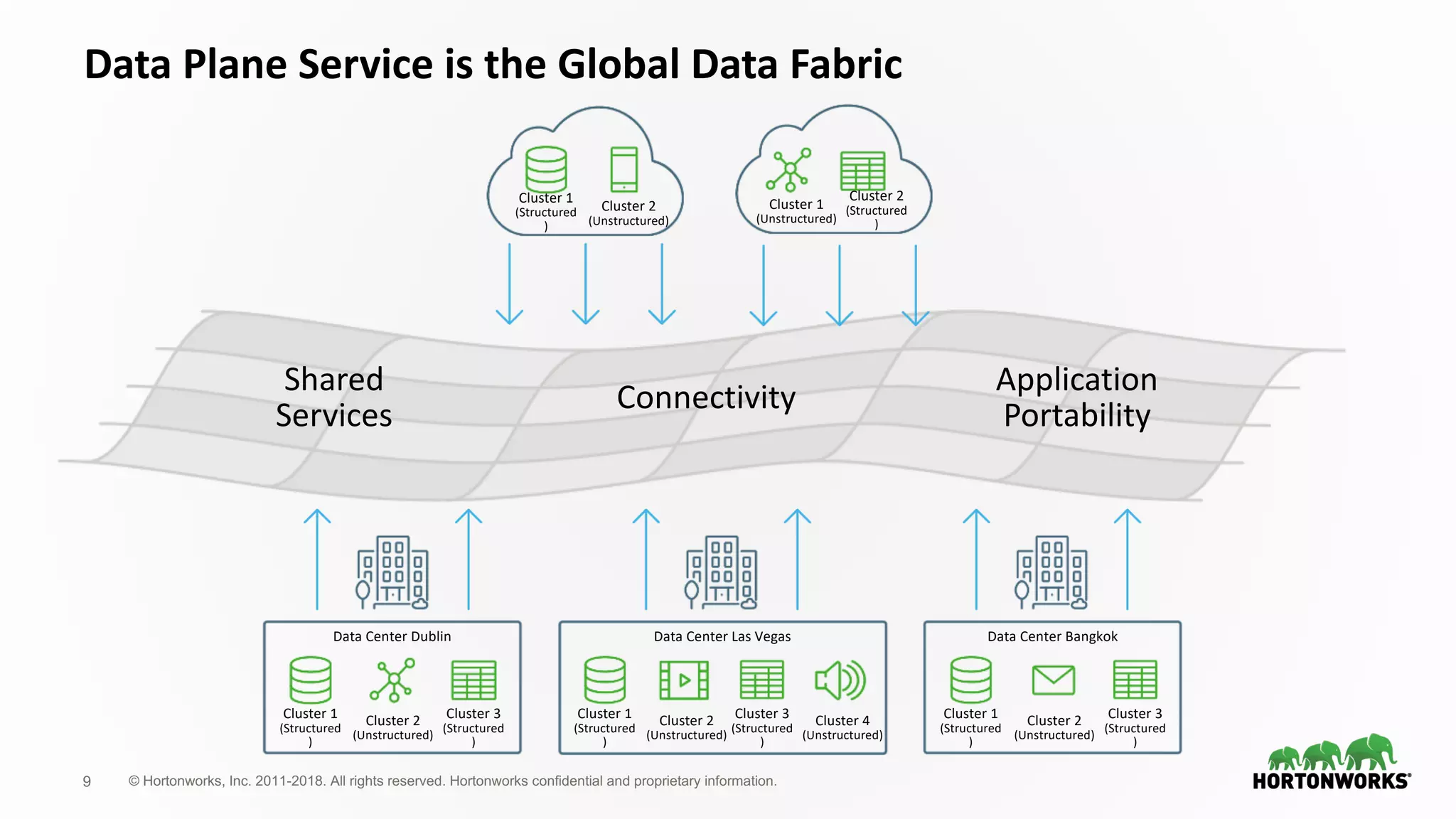 Data Plane Service is the Global Data Fabric

Cluster 1 (Structured )

Cluster 2 (Unstructured)

Cluster 1 (Unstructured)

Cluster 2 (Structured )

Shared Services

Connectivity

Application Portability

Data Center Dublin

Cluster 1 (Structured )

Cluster 2 (Unstructured)

Cluster 3 (Structured )

Data Center Las Vegas

Cluster 1 (Structured )

Cluster 2 (Unstructured)

Cluster 3 (Structured )

Cluster 4 (Unstructured)

Data Center Bangkok

Cluster 1 (Structured )

Cluster 2 (Unstructured)

Cluster 3 (Structured )

9 © Hortonworks, Inc. 2011-2018. All rights reserved. Hortonworks confidential and proprietary information.

HORTONWORKS